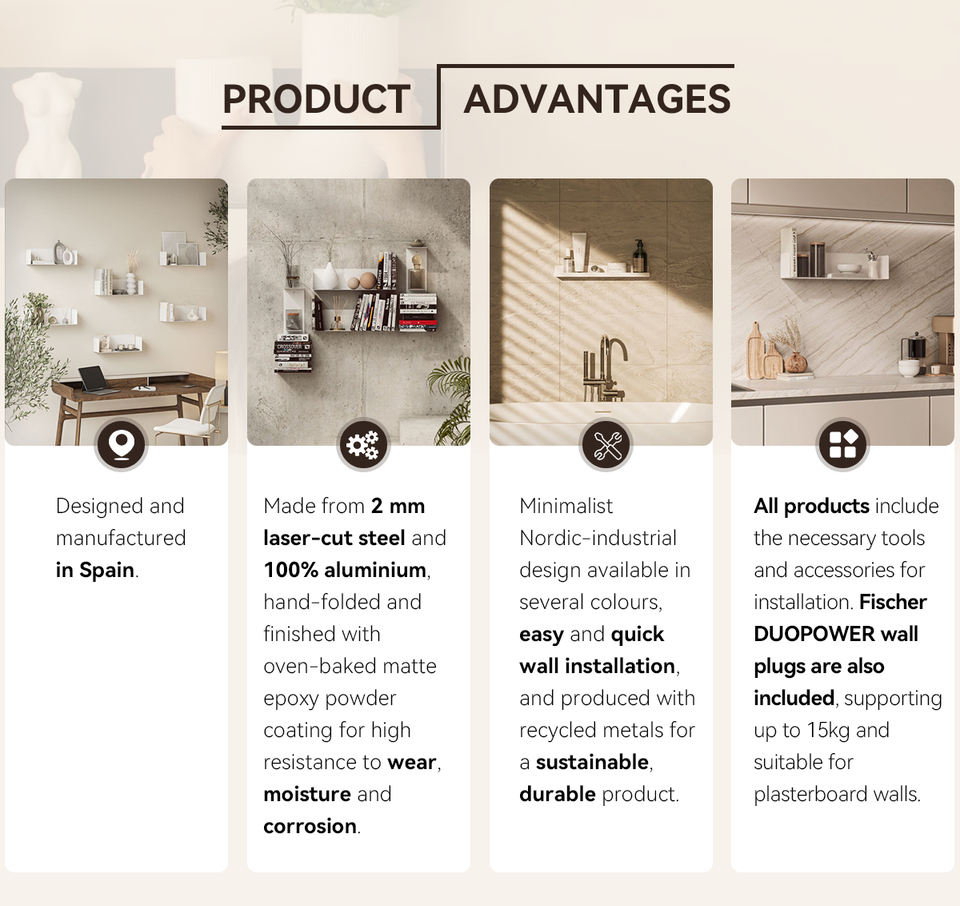 PRODUCT ADVANTAGES

Designed and manufactured in Spain.

Made from 2 mm laser-cut steel and 100% aluminium, hand-folded and finished with oven-baked matte epoxy powder coating for high resistance to wear, moisture and corrosion.

Minimalist Nordic-industrial design available in several colours, easy and quick wall installation, and produced with recycled metals for a sustainable, durable product.

All products include the necessary tools and accessories for installation. Fischer DUOPOWER wall plugs are also included, supporting up to 15kg and suitable for plasterboard walls.